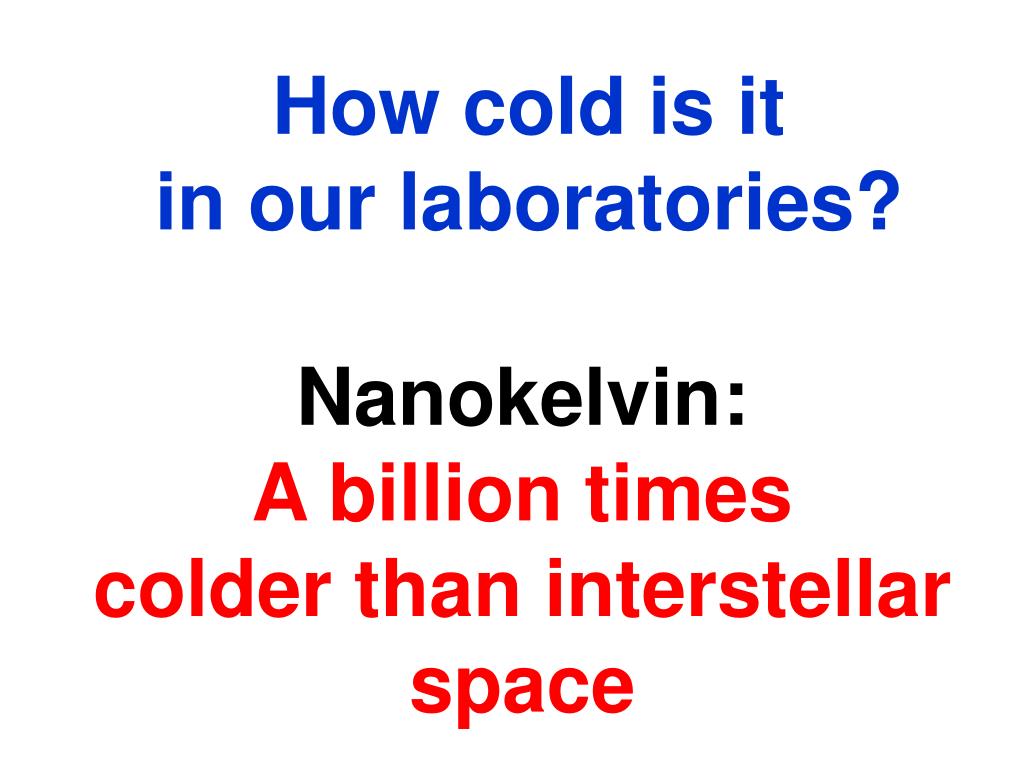 How cold is it
in our laboratories?

Nanokelvin:
A billion times
colder than interstellar
space